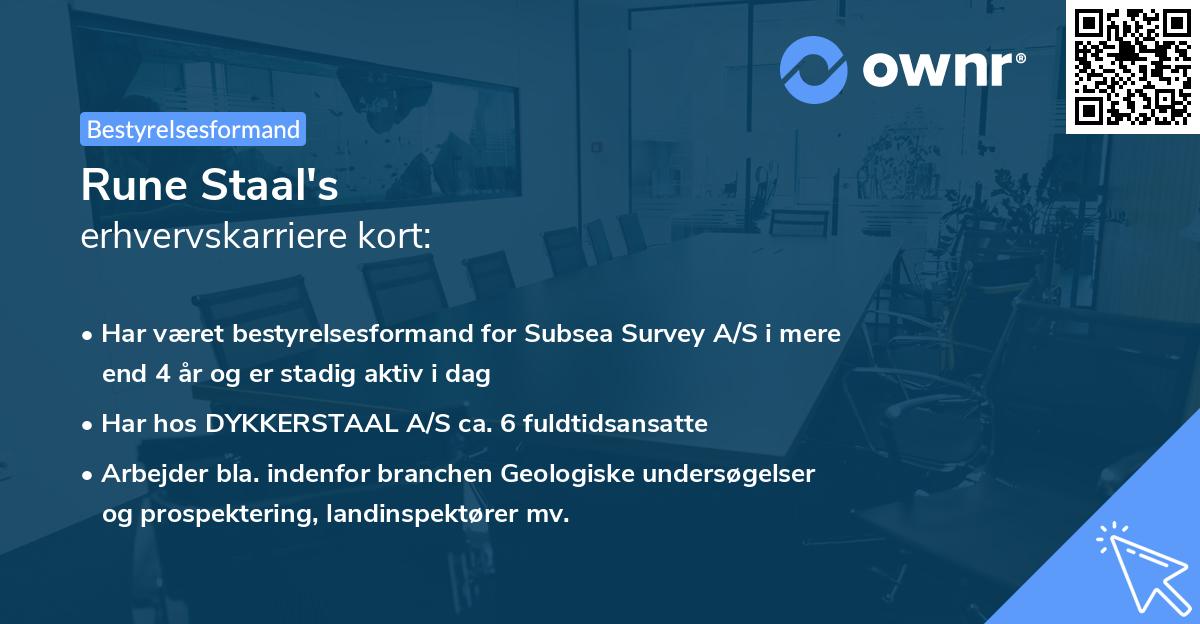 ownr®

Bestyrelsesformand

Rune Staal's
erhvervskarriere kort:

• Har været bestyrelsesformand for Subsea Survey A/S i mere end 4 år og er stadig aktiv i dag

• Har hos DYKKERSTAAL A/S ca. 6 fuldtidsansatte

• Arbejder bla. indenfor branchen Geologiske undersøgelser og prospektering, landinspektører mv.